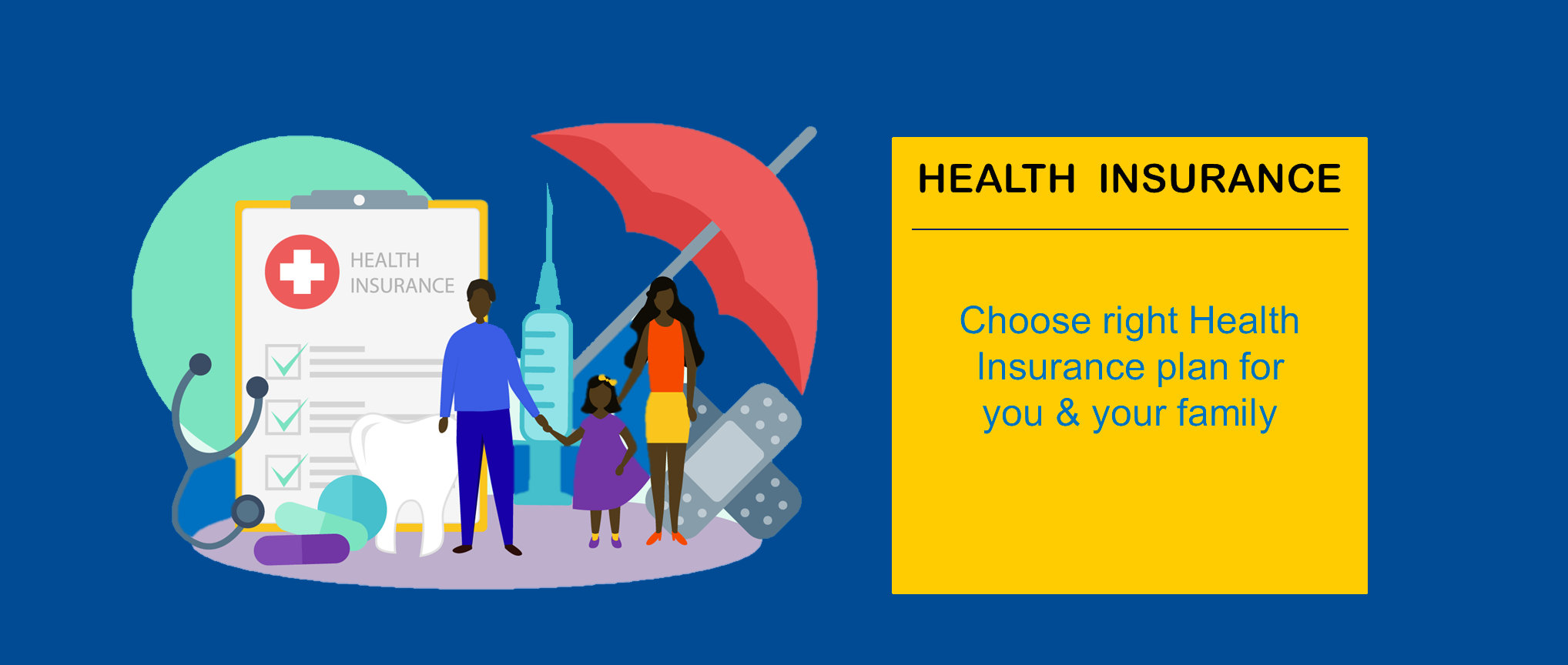 HEALTH
INSURANCE

HEALTH INSURANCE

Choose right Health Insurance plan for you & your family